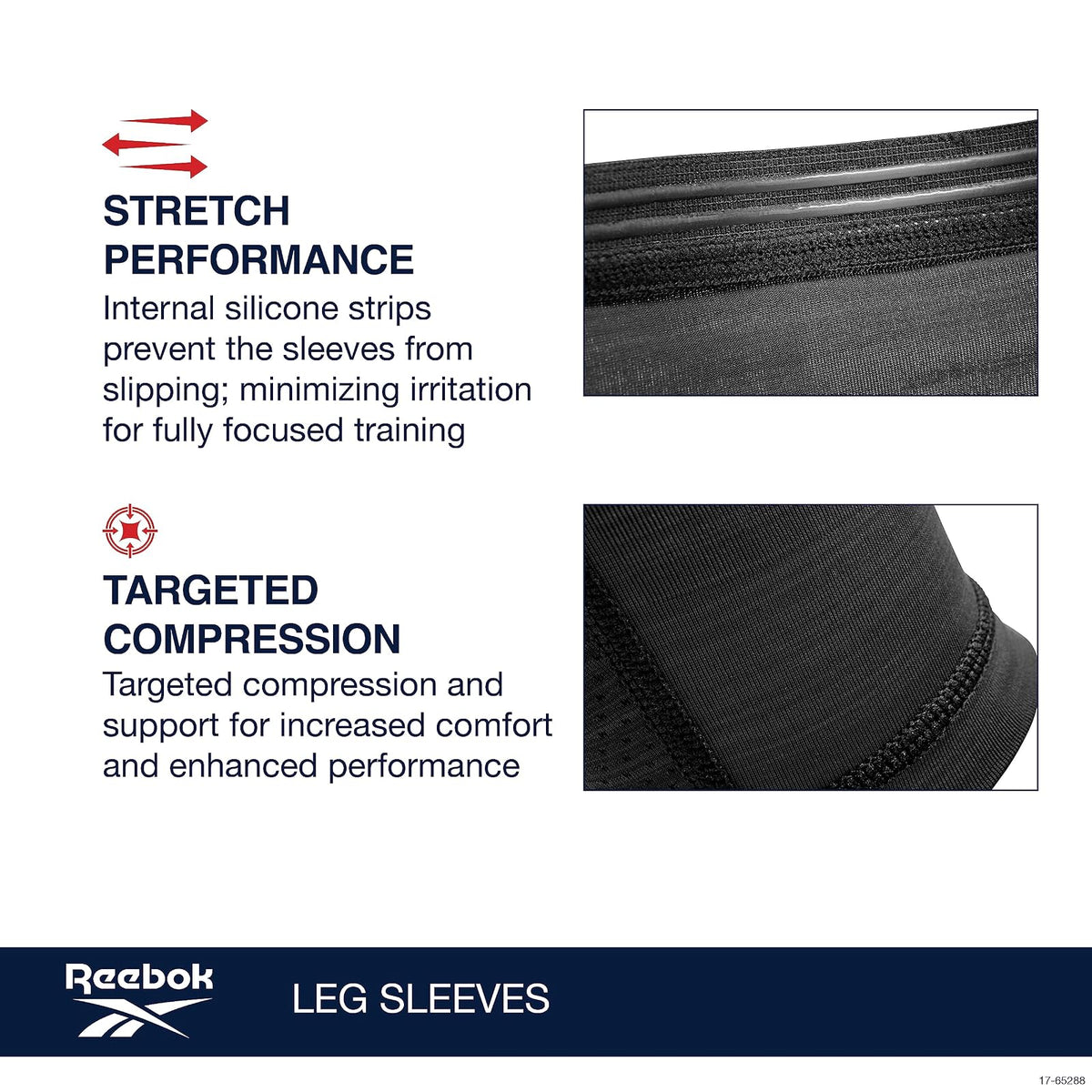 STRETCH PERFORMANCE

Internal silicone strips prevent the sleeves from slipping; minimizing irritation for fully focused training

TARGETED COMPRESSION

Targeted compression and support for increased comfort and enhanced performance

Reebok

LEG SLEEVES

17-65288